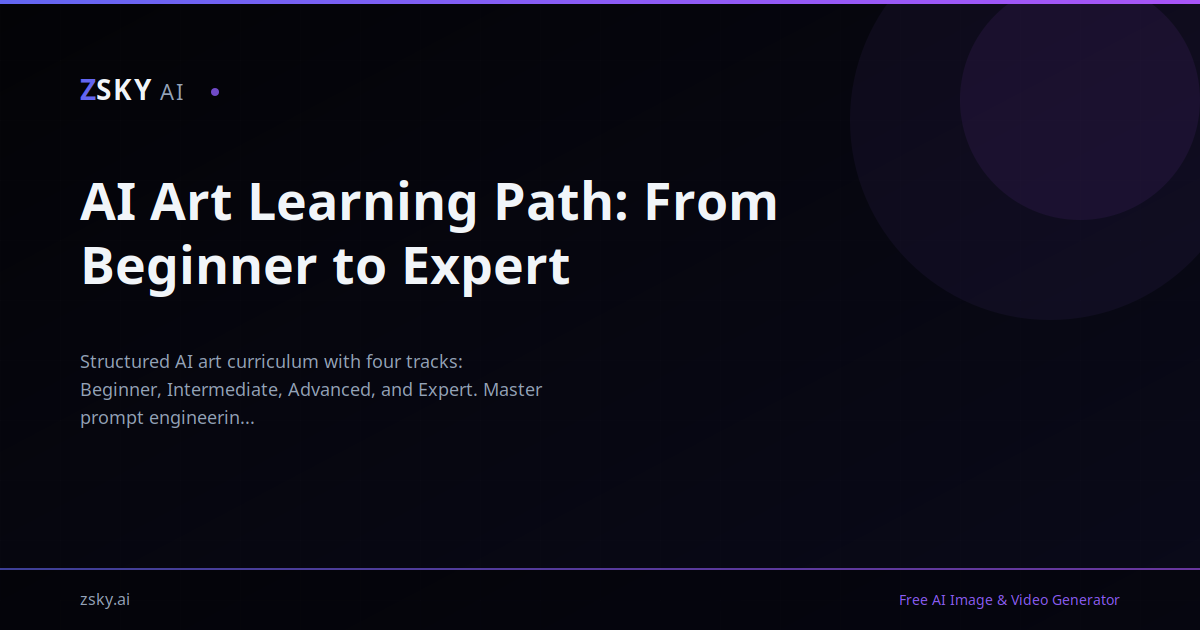 ZSKY AI

AI Art Learning Path: From Beginner to Expert

Structured AI art curriculum with four tracks: Beginner, Intermediate, Advanced, and Expert. Master prompt engineerin...

zsky.ai

Free AI Image & Video Generator